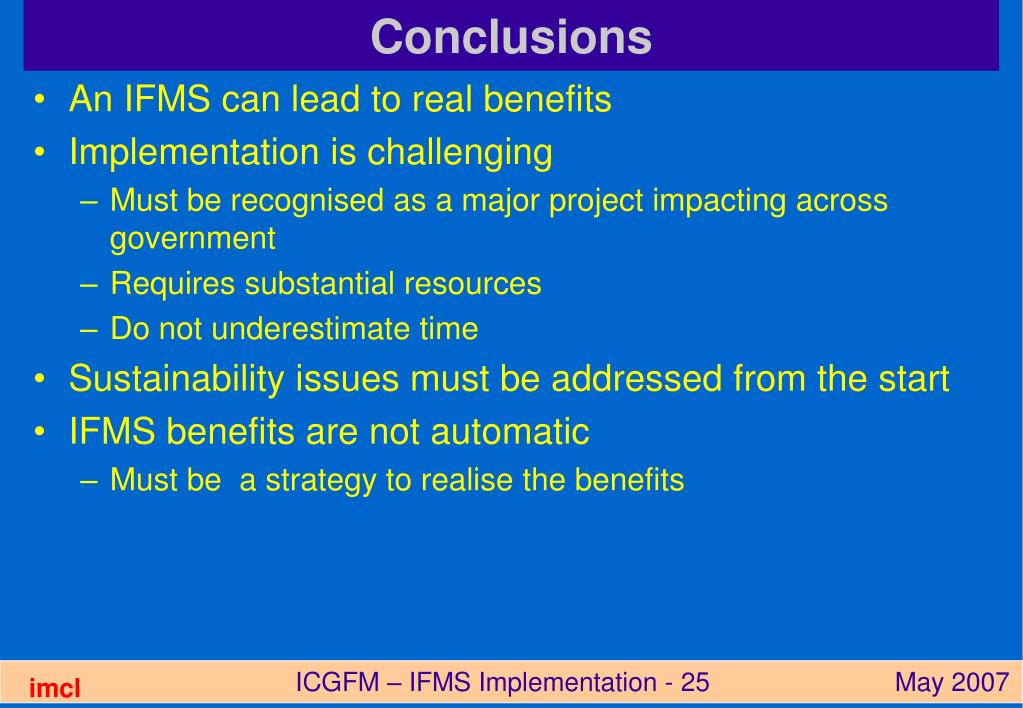 Conclusions

• An IFMS can lead to real benefits
• Implementation is challenging
– Must be recognised as a major project impacting across government
– Requires substantial resources
– Do not underestimate time
• Sustainability issues must be addressed from the start
• IFMS benefits are not automatic
– Must be a strategy to realise the benefits

imcl ICGFM – IFMS Implementation - 25 May 2007